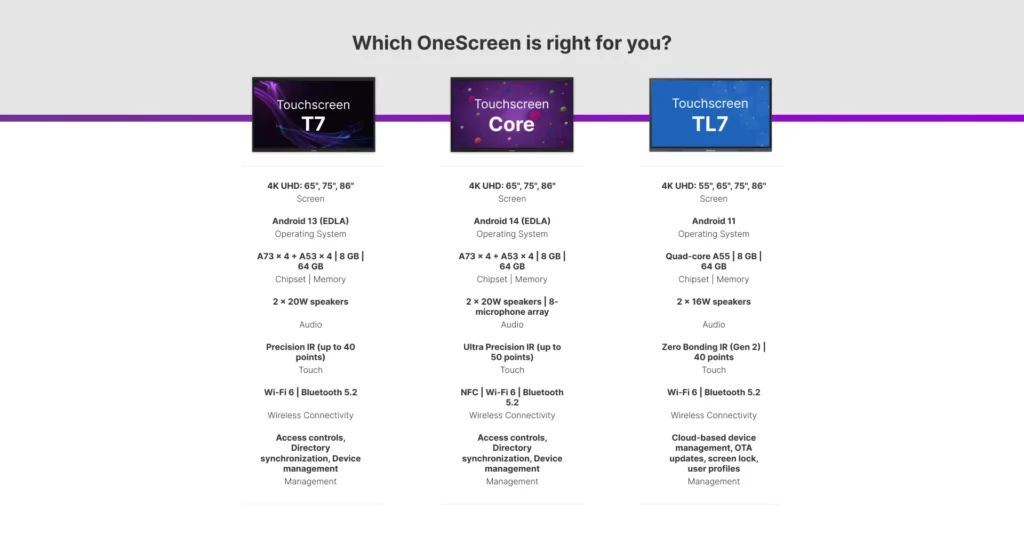 Which OneScreen is right for you?

Touchscreen
T7

4K UHD: 65", 75", 86"
Screen

Android 13 (EDLA)
Operating System

A73 × 4 + A53 × 4 | 8 GB | 64 GB
Chipset | Memory

2 × 20W speakers
Audio

Precision IR (up to 40 points)
Touch

Wi-Fi 6 | Bluetooth 5.2
Wireless Connectivity

Access controls, Directory synchronization, Device management
Management

Touchscreen
Core

4K UHD: 65", 75", 86"
Screen

Android 14 (EDLA)
Operating System

A73 × 4 + A53 × 4 | 8 GB | 64 GB
Chipset | Memory

2 × 20W speakers | 8-microphone array
Audio

Ultra Precision IR (up to 50 points)
Touch

NFC | Wi-Fi 6 | Bluetooth 5.2
Wireless Connectivity

Access controls, Directory synchronization, Device management
Management

Touchscreen
TL7

4K UHD: 55", 65", 75", 86"
Screen

Android 11
Operating System

Quad-core A55 | 8 GB | 64 GB
Chipset | Memory

2 × 16W speakers
Audio

Zero Bonding IR (Gen 2) | 40 points
Touch

Wi-Fi 6 | Bluetooth 5.2
Wireless Connectivity

Cloud-based device management, OTA updates, screen lock, user profiles
Management